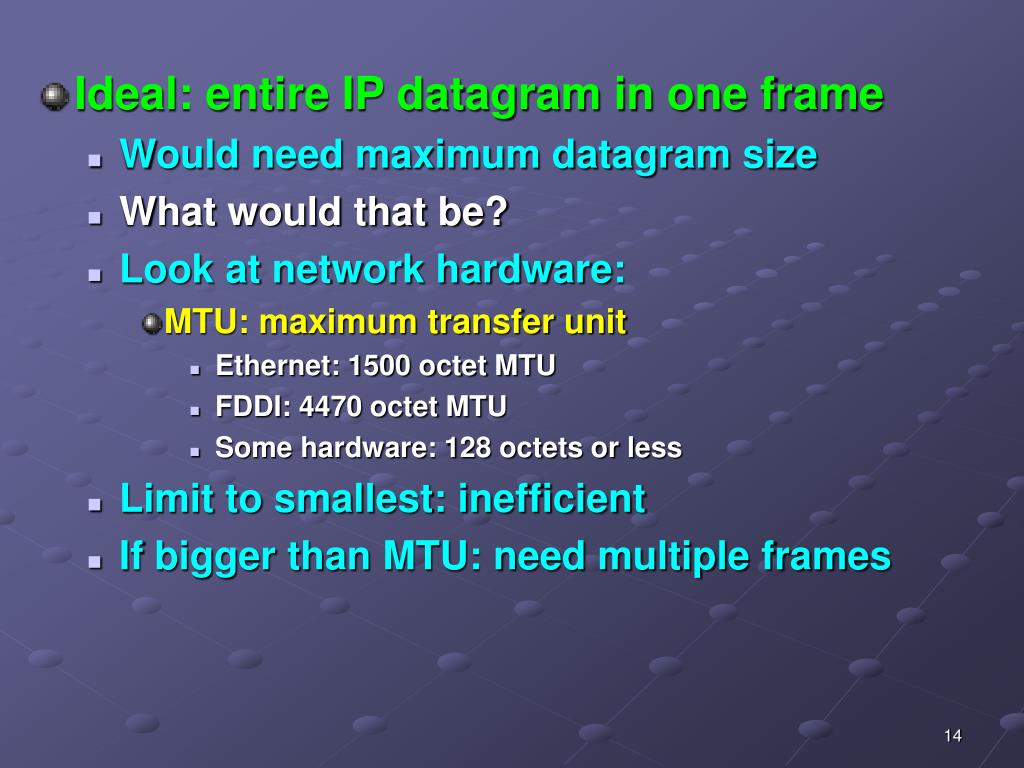 Ideal: entire IP datagram in one frame

Would need maximum datagram size

What would that be?

Look at network hardware:

MTU: maximum transfer unit

Ethernet: 1500 octet MTU

FDDI: 4470 octet MTU

Some hardware: 128 octets or less

Limit to smallest: inefficient

If bigger than MTU: need multiple frames

14